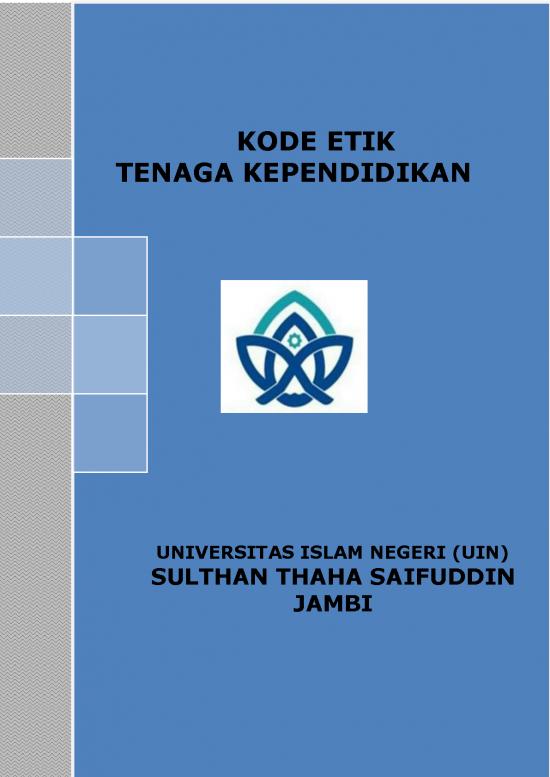 KODE ETIK
TENAGA KEPENDIDIKAN

UNIVERSITAS ISLAM NEGERI (UIN)
SULTHAN THAHA SAIFUDDIN
JAMBI